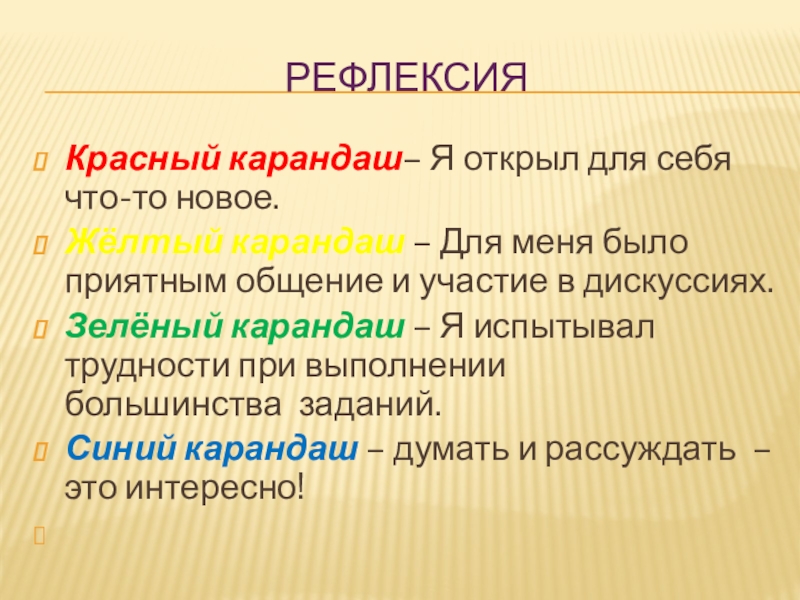 РЕФЛЕКСИЯ

Красный карандаш– Я открыл для себя что-то новое.

Жёлтый карандаш – Для меня было приятным общение и участие в дискуссиях.

Зелёный карандаш – Я испытывал трудности при выполнении большинства заданий.

Синий карандаш – думать и рассуждать – это интересно!